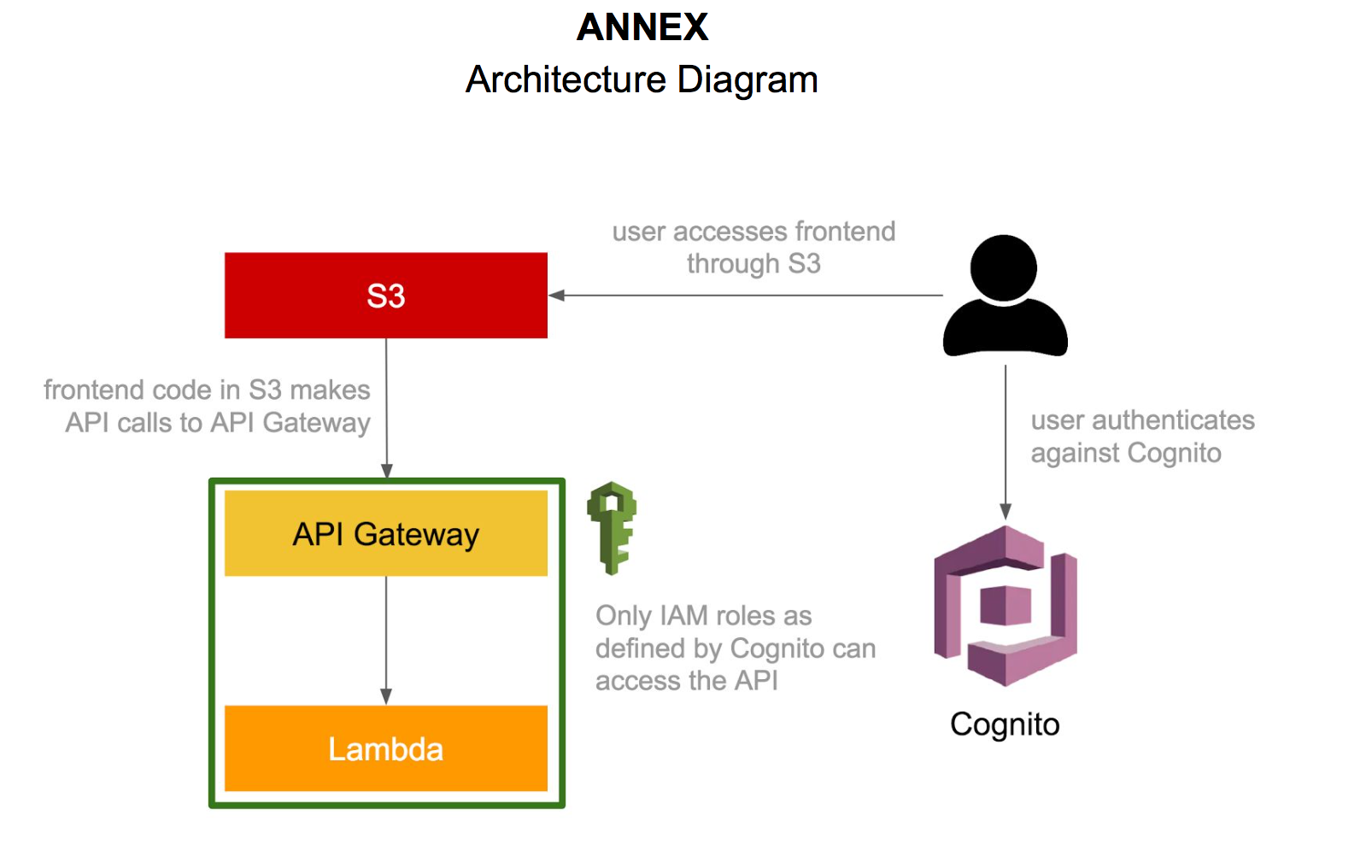 ANNEX
Architecture Diagram

user accesses frontend through S3

S3

frontend code in S3 makes API calls to API Gateway

user authenticates against Cognito

API Gateway

Only IAM roles as defined by Cognito can access the API

Lambda

Cognito